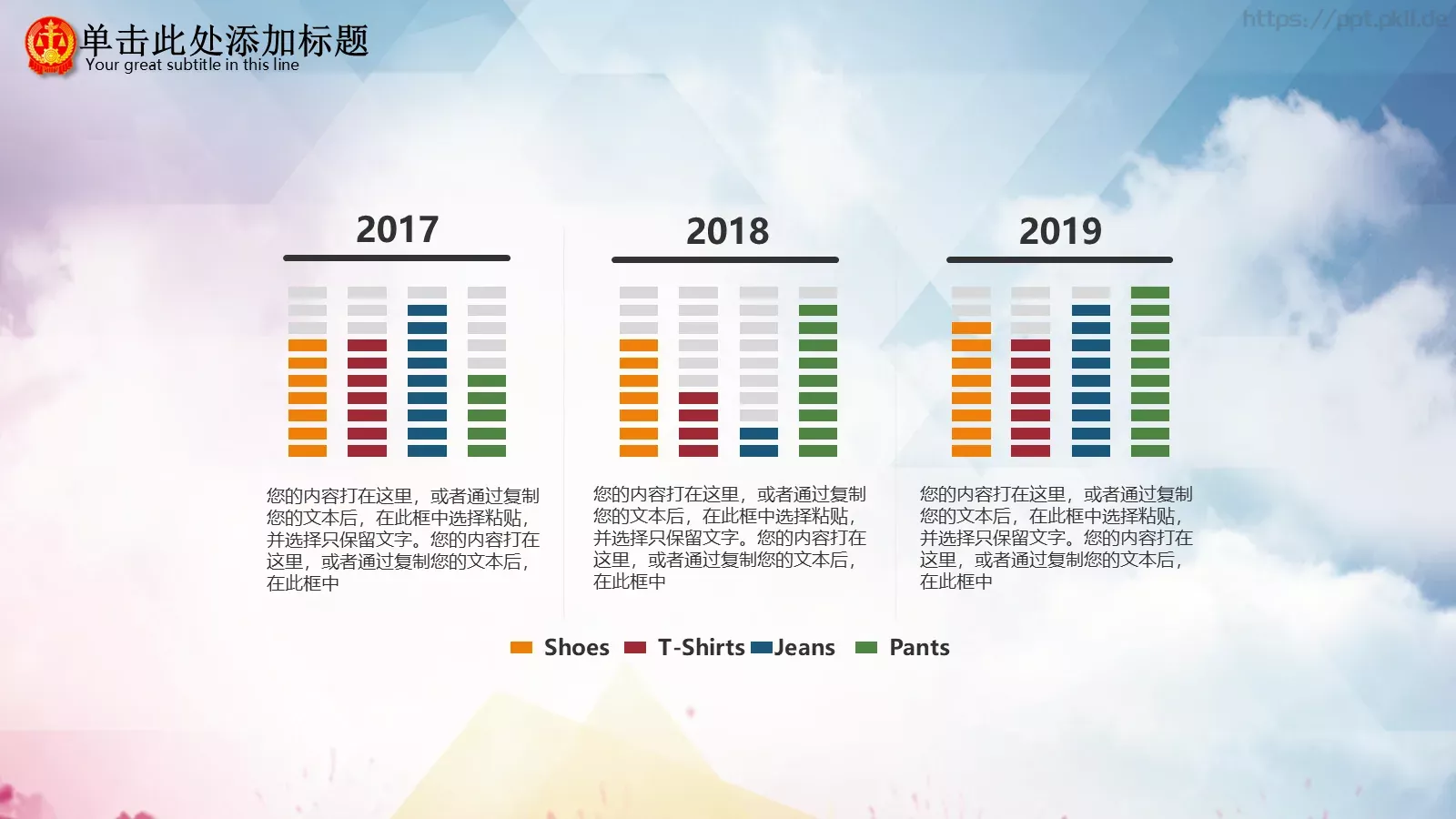 单击此处添加标题
Your great subtitle in this line

https://ppt.pkll.de

2017

您的内容打在这里，或者通过复制您的文本后，在此框中选择粘贴，并选择只保留文字。您的内容打在这里，或者通过复制您的文本后，在此框中

2018

您的内容打在这里，或者通过复制您的文本后，在此框中选择粘贴，并选择只保留文字。您的内容打在这里，或者通过复制您的文本后，在此框中

2019

您的内容打在这里，或者通过复制您的文本后，在此框中选择粘贴，并选择只保留文字。您的内容打在这里，或者通过复制您的文本后，在此框中

Shoes T-Shirts Jeans Pants